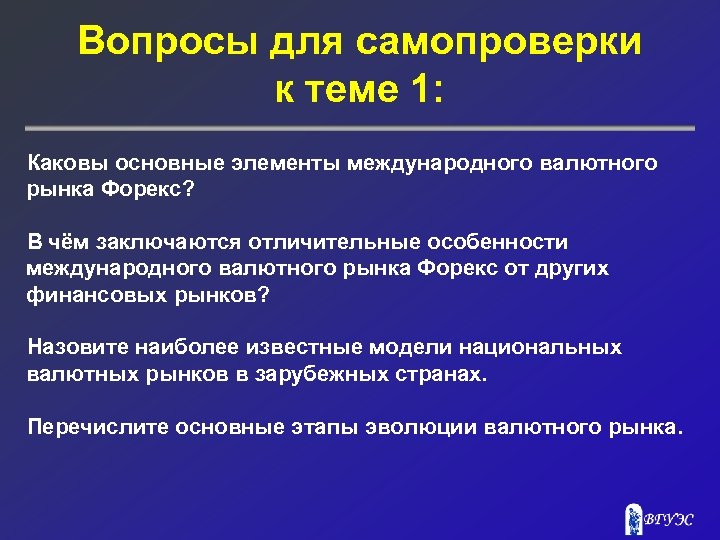 Вопросы для самопроверки к теме 1:

Каковы основные элементы международного валютного рынка Форекс?

В чём заключаются отличительные особенности международного валютного рынка Форекс от других финансовых рынков?

Назовите наиболее известные модели национальных валютных рынков в зарубежных странах.

Перечислите основные этапы эволюции валютного рынка.

ВГУЭС